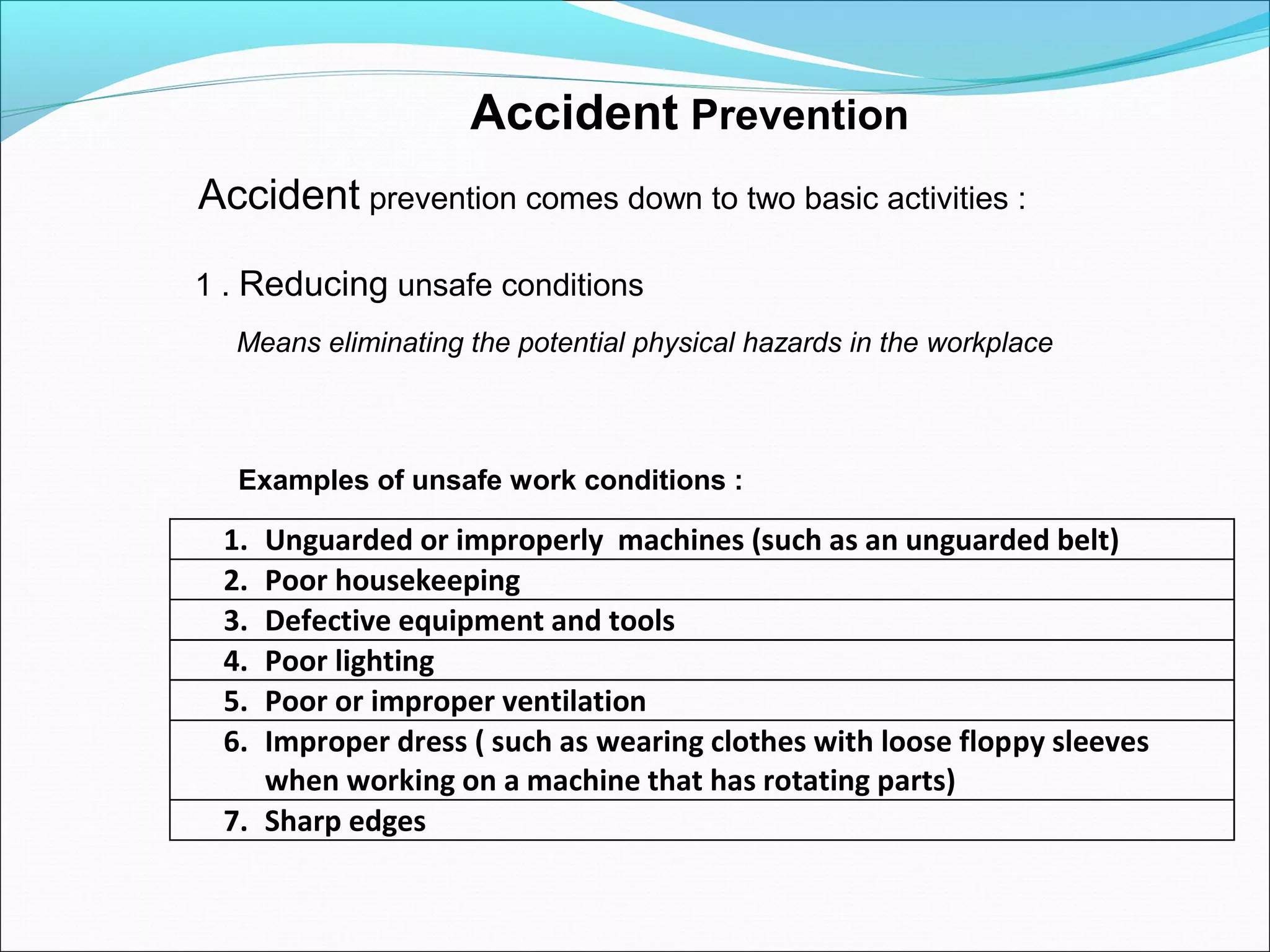 Accident Prevention

Accident prevention comes down to two basic activities :

1 . Reducing unsafe conditions

Means eliminating the potential physical hazards in the workplace

Examples of unsafe work conditions :

| 1. Unguarded or improperly machines (such as an unguarded belt) |
|---|
| 2. Poor housekeeping |
| 3. Defective equipment and tools |
| 4. Poor lighting |
| 5. Poor or improper ventilation |
| 6. Improper dress ( such as wearing clothes with loose floppy sleeves when working on a machine that has rotating parts) |
| 7. Sharp edges |